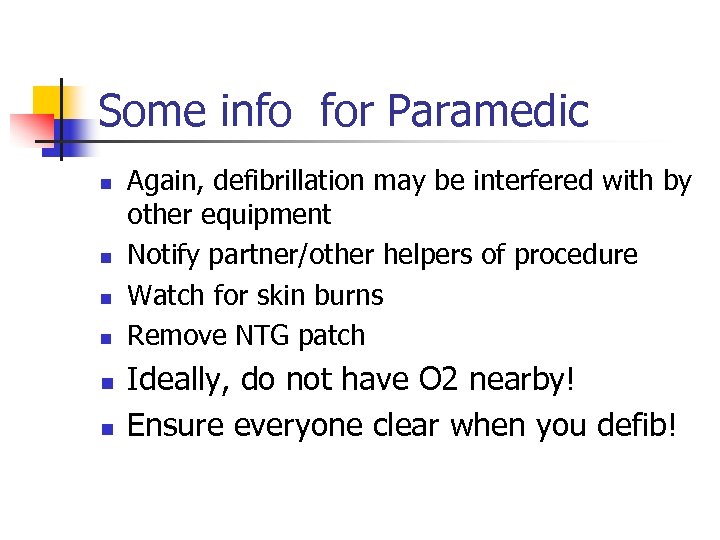 Some info  for Paramedic

- Again, defibrillation may be interfered with by other equipment
- Notify partner/other helpers of procedure
- Watch for skin burns
- Remove NTG patch
- Ideally, do not have O2 nearby!
- Ensure everyone clear when you defib!